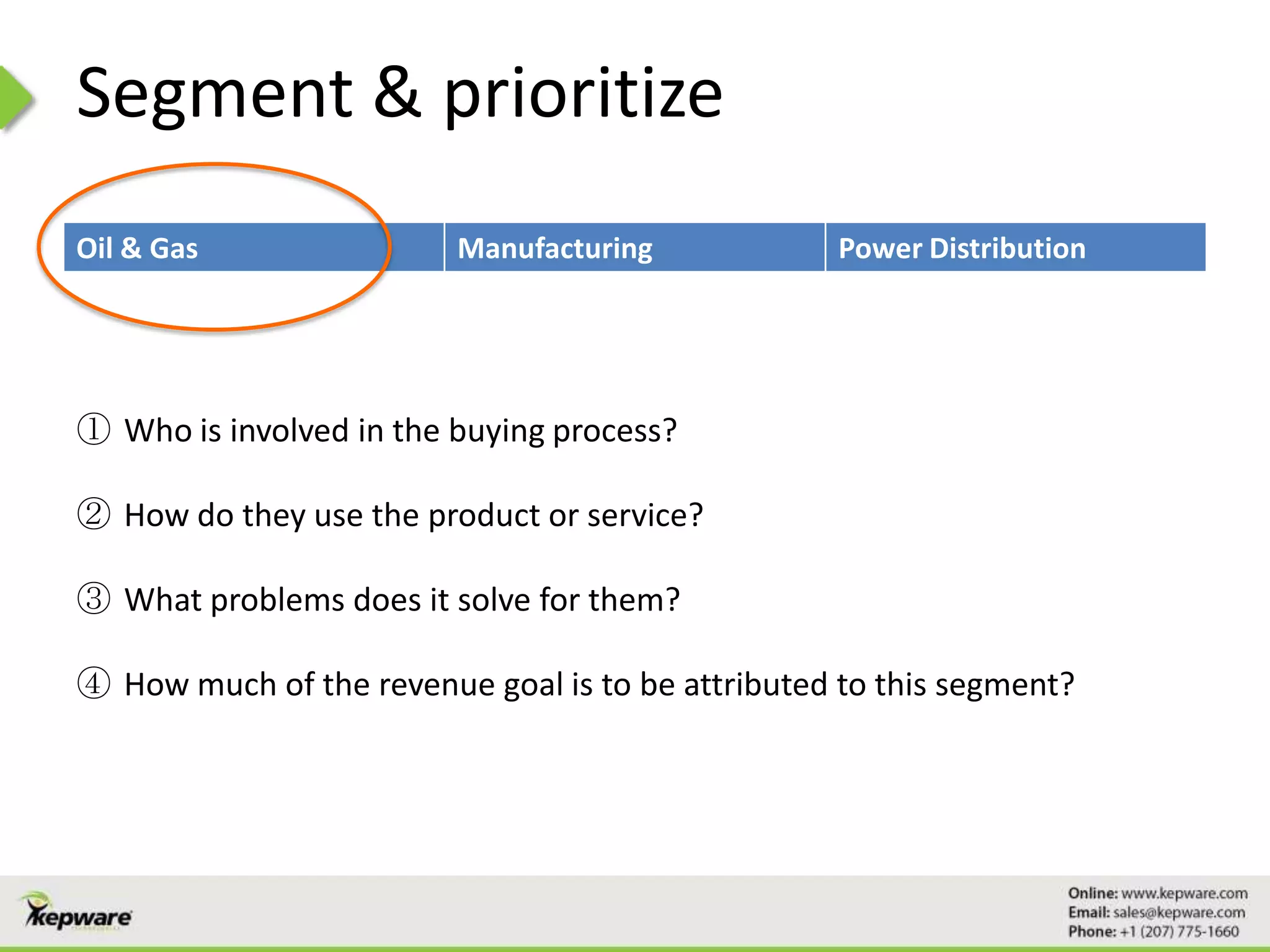 Segment & prioritize

| Oil & Gas | Manufacturing | Power Distribution |
|---|---|---|

① Who is involved in the buying process?

② How do they use the product or service?

③ What problems does it solve for them?

④ How much of the revenue goal is to be attributed to this segment?

kepware

Online: www.kepware.com
Email: sales@kepware.com
Phone: +1 (207) 775-1660